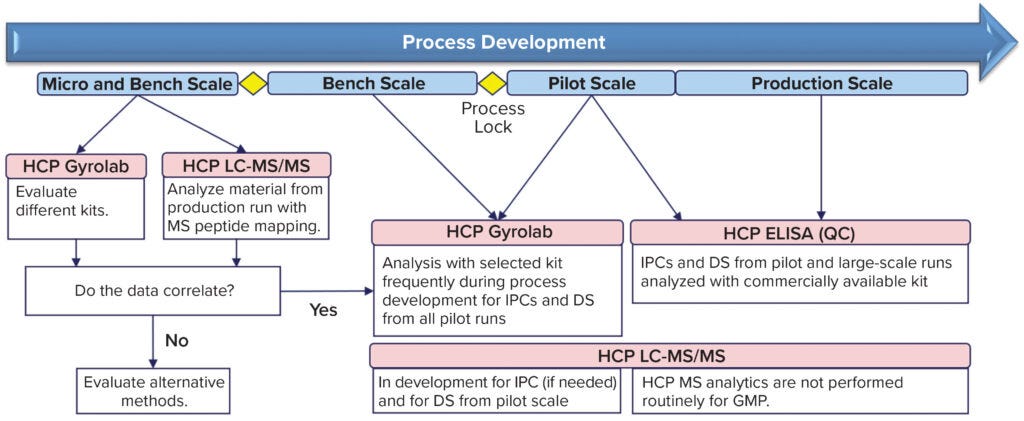 Process Development

Micro and Bench Scale

Bench Scale

Process Lock

Pilot Scale

Production Scale

HCP Gyrolab

Evaluate different kits.

HCP LC-MS/MS

Analyze material from production run with MS peptide mapping.

Do the data correlate?

Yes

No

Evaluate alternative methods.

HCP Gyrolab

Analysis with selected kit frequently during process development for IPCs and DS from all pilot runs

HCP ELISA (QC)

IPCs and DS from pilot and large-scale runs analyzed with commercially available kit

HCP LC-MS/MS

In development for IPC (if needed) and for DS from pilot scale

HCP MS analytics are not performed routinely for GMP.